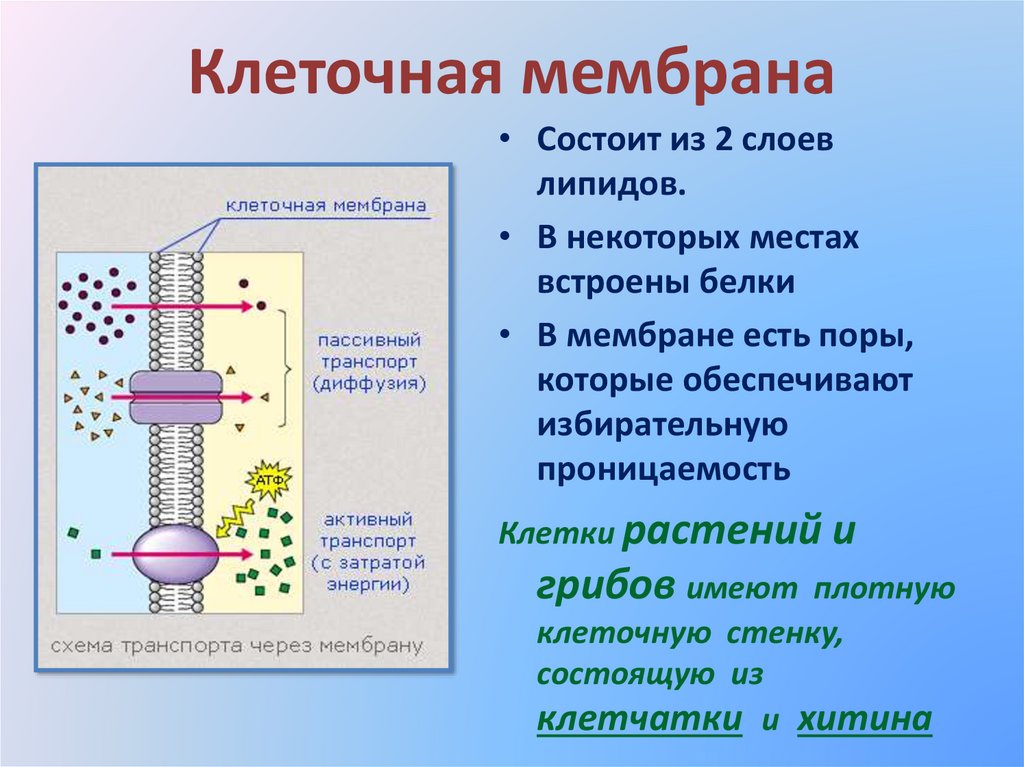 Клеточная мембрана

клеточная мембрана

пассивный транспорт (диффузия)

АТФ

активный транспорт (с затратой энергии)

схема транспорта через мембрану

• Состоит из 2 слоев липидов.

• В некоторых местах встроены белки

• В мембране есть поры, которые обеспечивают избирательную проницаемость

Клетки растений и грибов имеют плотную клеточную стенку, состоящую из клетчатки и хитина